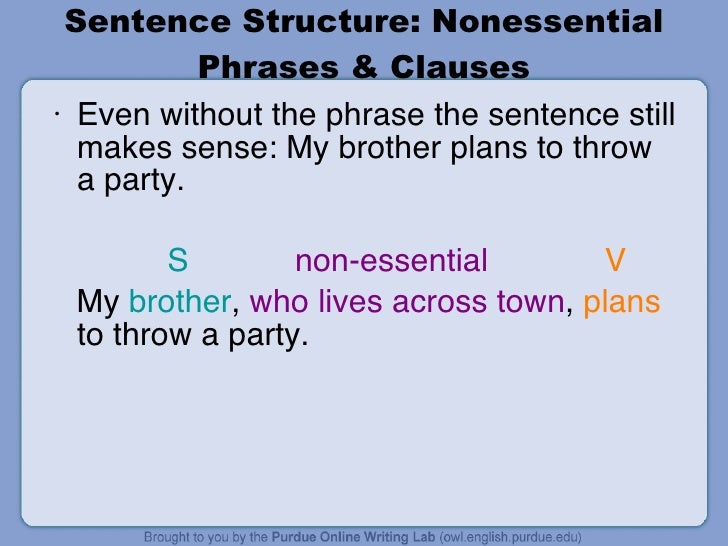 Sentence Structure: Nonessential Phrases & Clauses

· Even without the phrase the sentence still makes sense: My brother plans to throw a party.

S non-essential V

My brother, who lives across town, plans to throw a party.

Brought to you by the Purdue Online Writing Lab (owl.english.purdue.edu)